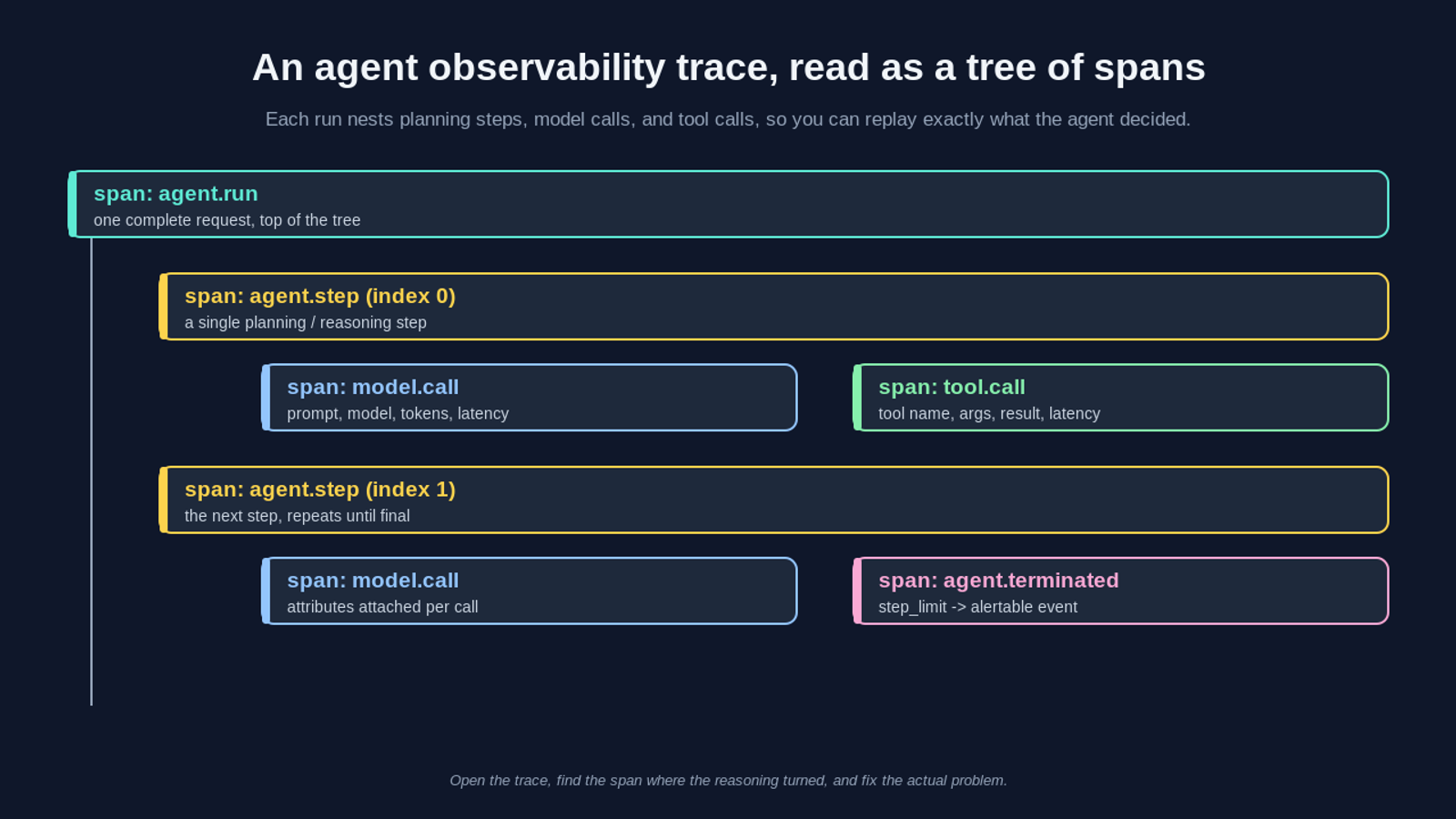 An agent observability trace, read as a tree of spans

Each run nests planning steps, model calls, and tool calls, so you can replay exactly what the agent decided.

span: agent.run
one complete request, top of the tree

span: agent.step (index 0)
a single planning / reasoning step

span: model.call
prompt, model, tokens, latency

span: tool.call
tool name, args, result, latency

span: agent.step (index 1)
the next step, repeats until final

span: model.call
attributes attached per call

span: agent.terminated
step_limit -> alertable event

Open the trace, find the span where the reasoning turned, and fix the actual problem.